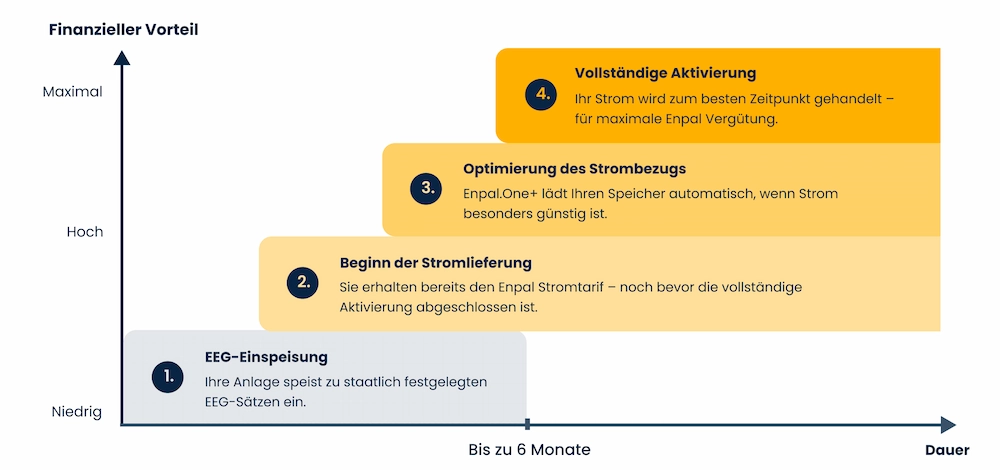 Finanzieller Vorteil

Maximal

Hoch

Niedrig

4. Vollständige Aktivierung
Ihr Strom wird zum besten Zeitpunkt gehandelt – für maximale Enpal Vergütung.

3. Optimierung des Strombezugs
Enpal.One+ lädt Ihren Speicher automatisch, wenn Strom besonders günstig ist.

2. Beginn der Stromlieferung
Sie erhalten bereits den Enpal Stromtarif – noch bevor die vollständige Aktivierung abgeschlossen ist.

1. EEG-Einspeisung
Ihre Anlage speist zu staatlich festgelegten EEG-Sätzen ein.

Bis zu 6 Monate

Dauer